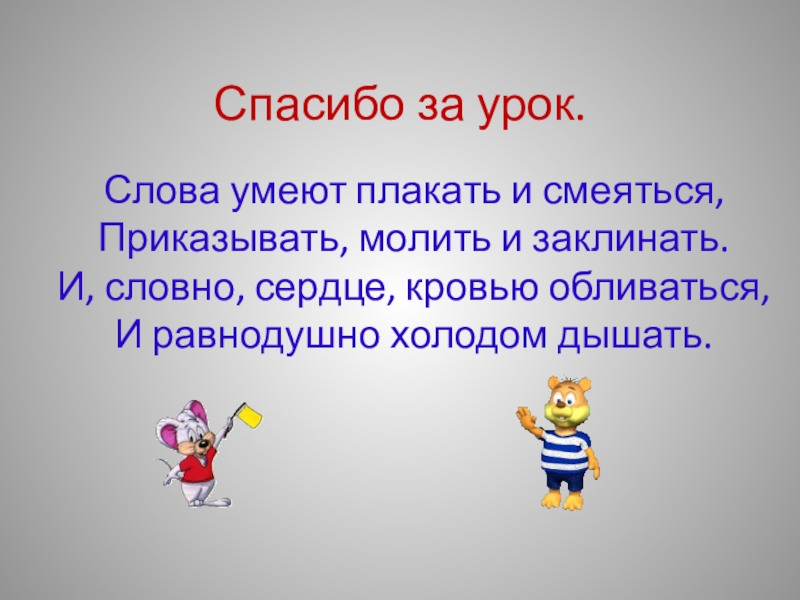 Спасибо за урок.

Слова умеют плакать и смеяться,
Приказывать, молить и заклинать.
И, словно, сердце, кровью обливаться,
И равнодушно холодом дышать.